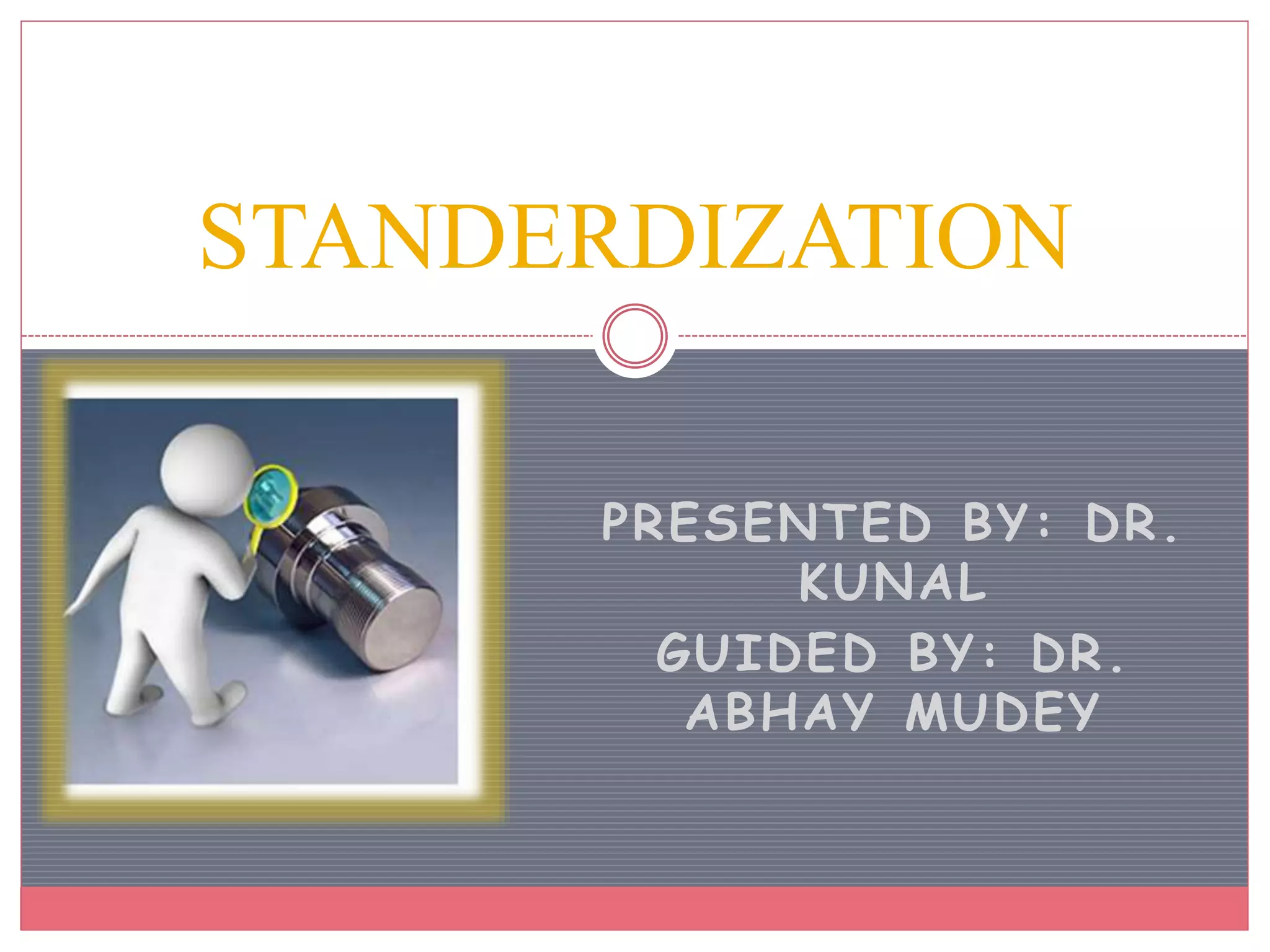 STANDERDIZATION

PRESENTED BY: DR. KUNAL
GUIDED BY: DR. ABHAY MUDEY